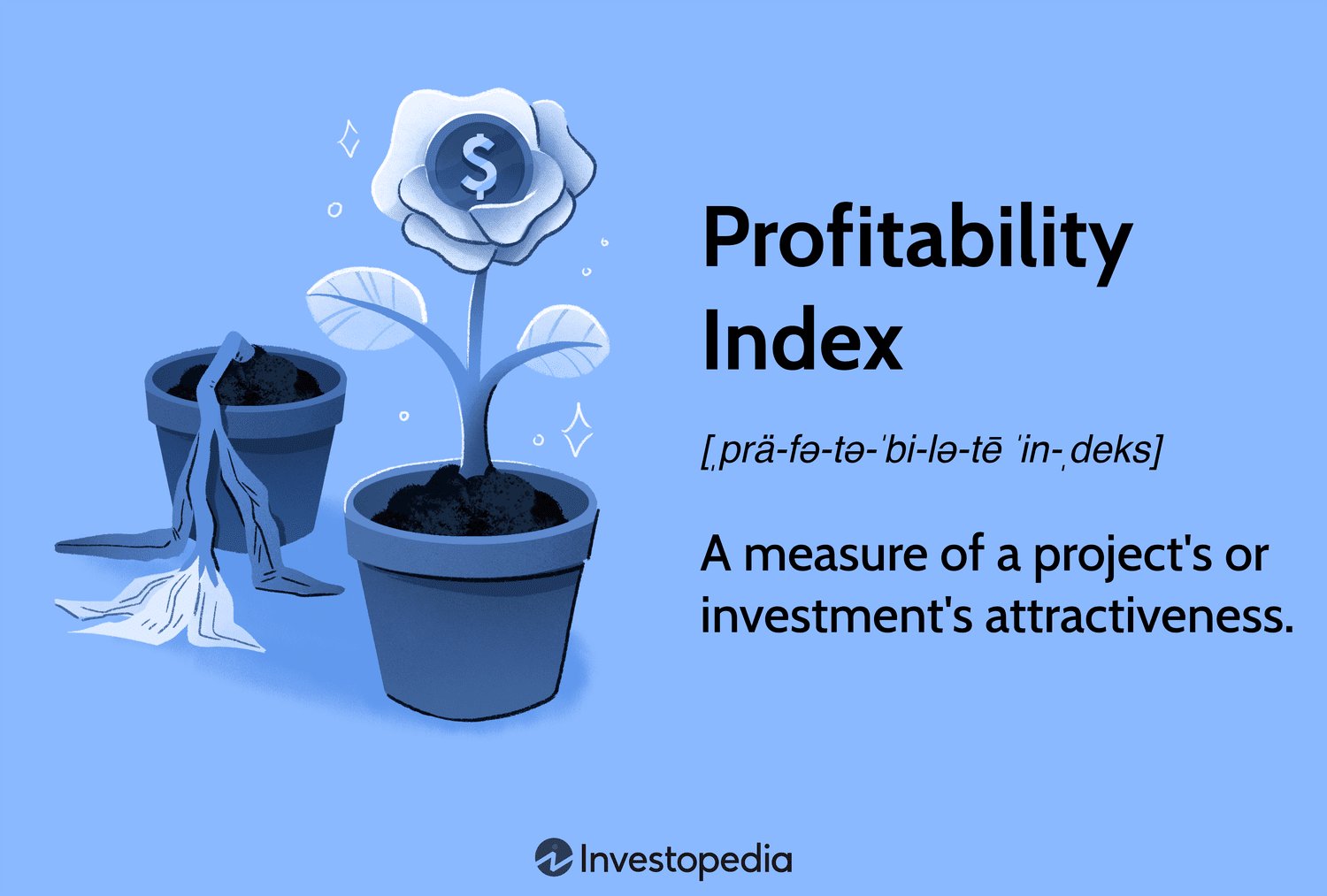 $

Profitability Index

[ˌprä-fə-tə-ˈbi-lə-tē ˈin-ˌdeks]

A measure of a project's or investment's attractiveness.

Investopedia